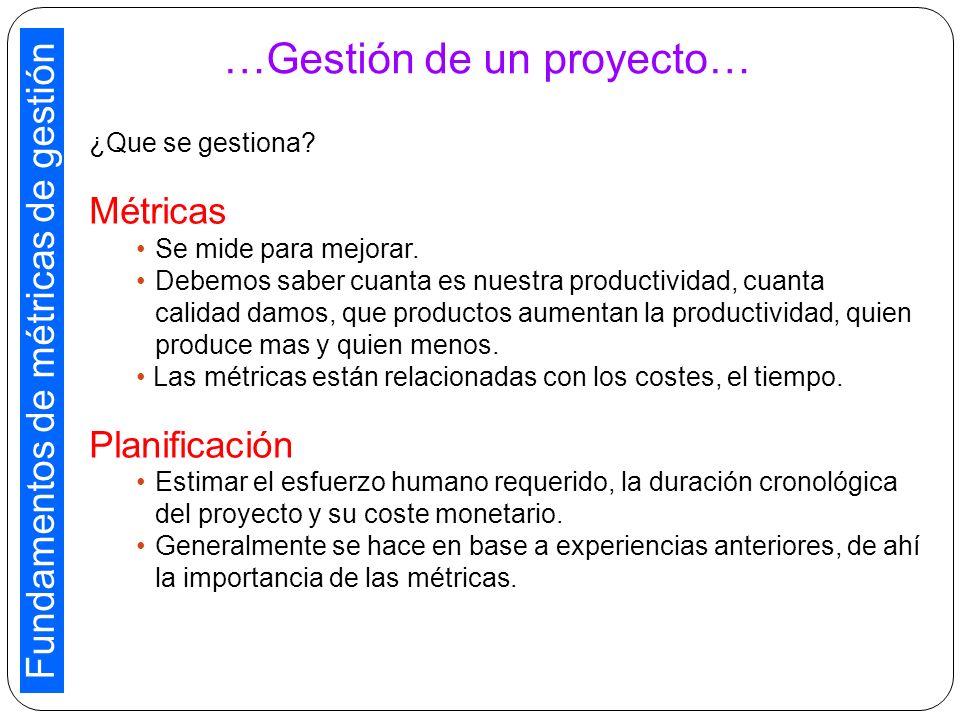 Fundamentos de métricas de gestión

…Gestión de un proyecto…

¿Que se gestiona?

Métricas

• Se mide para mejorar.
• Debemos saber cuanta es nuestra productividad, cuanta calidad damos, que productos aumentan la productividad, quien produce mas y quien menos.
• Las métricas están relacionadas con los costes, el tiempo.

Planificación

• Estimar el esfuerzo humano requerido, la duración cronológica del proyecto y su coste monetario.
• Generalmente se hace en base a experiencias anteriores, de ahí la importancia de las métricas.